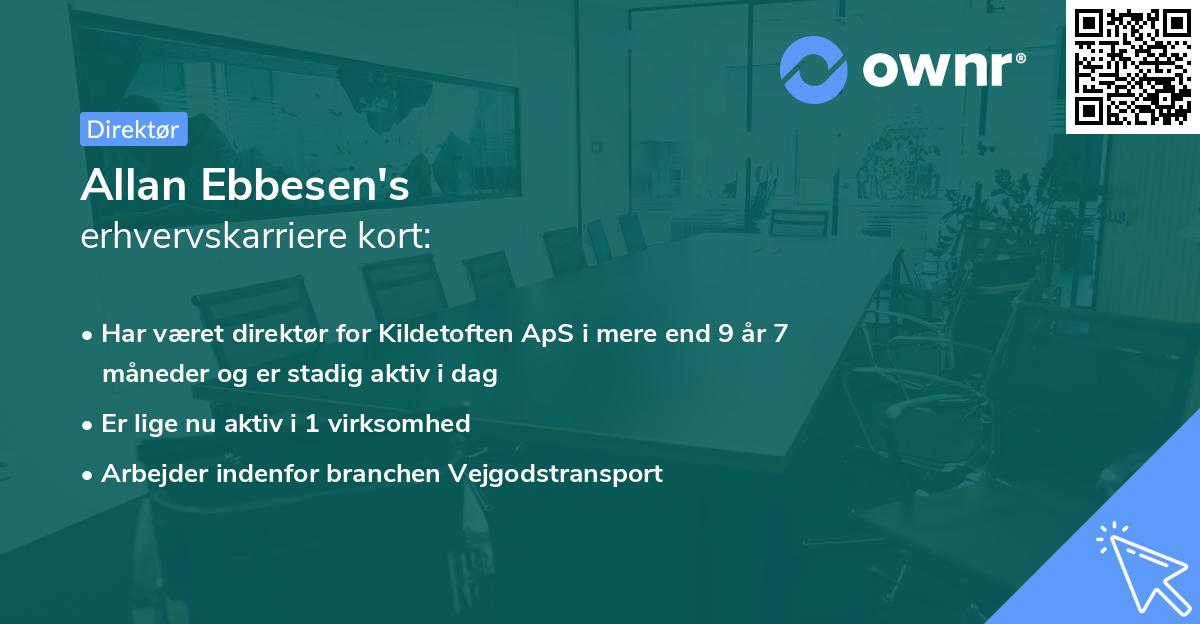 ownr®

Direktør

Allan Ebbesen's
erhvervskarriere kort:

• Har været direktør for Kildetoften ApS i mere end 9 år 7 måneder og er stadig aktiv i dag
• Er lige nu aktiv i 1 virksomhed
• Arbejder indenfor branchen Vejgodstransport